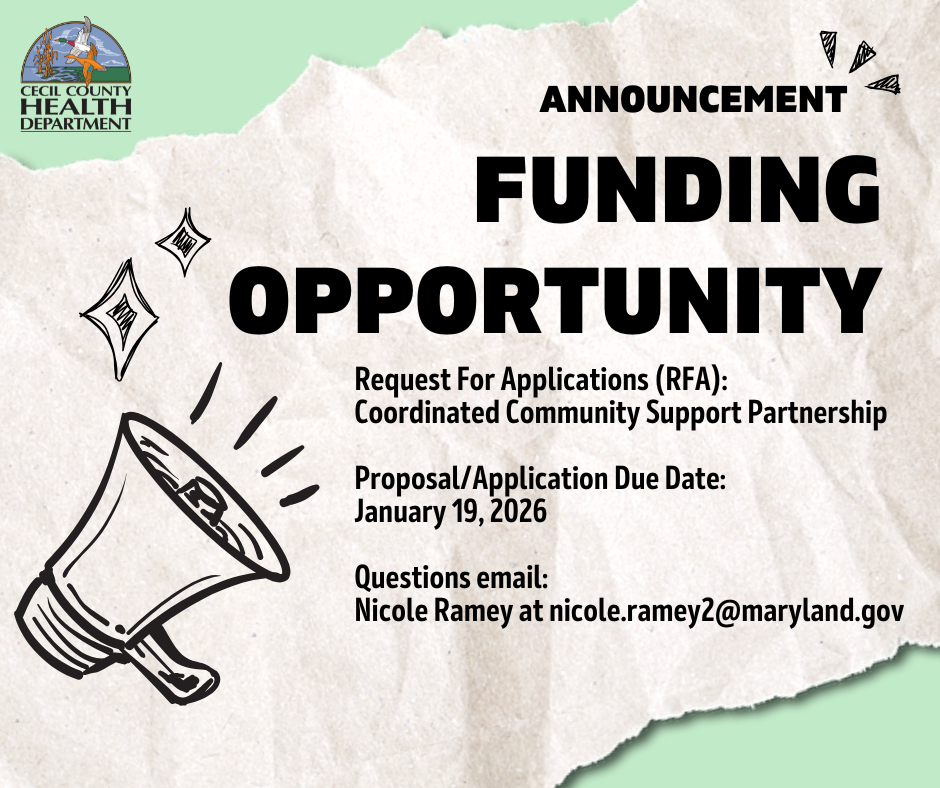 CECIL COUNTY
HEALTH
DEPARTMENT

ANNOUNCEMENT

FUNDING
OPPORTUNITY

Request For Applications (RFA):
Coordinated Community Support Partnership

Proposal/Application Due Date:
January 19, 2026

Questions email:
Nicole Ramey at nicole.ramey2@maryland.gov